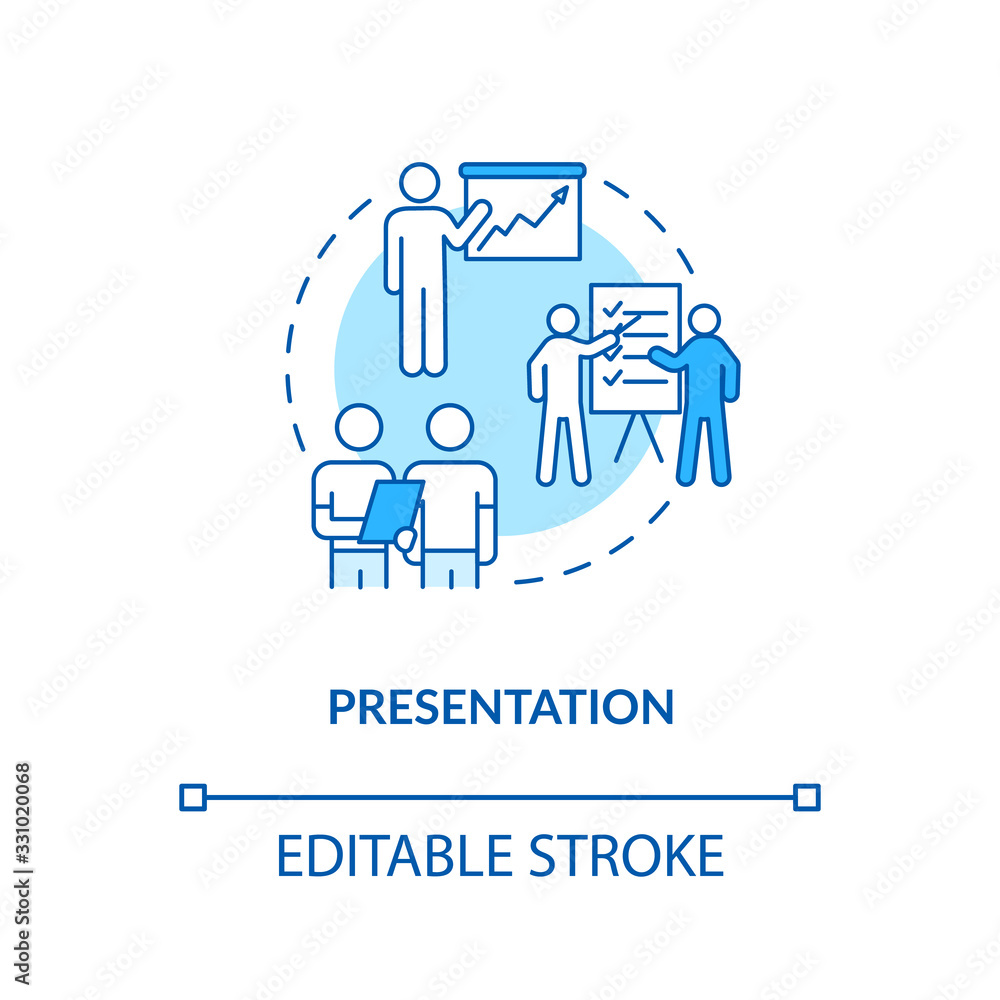 PRESENTATION

EDITABLE STROKE

Adobe Stock | #331020068